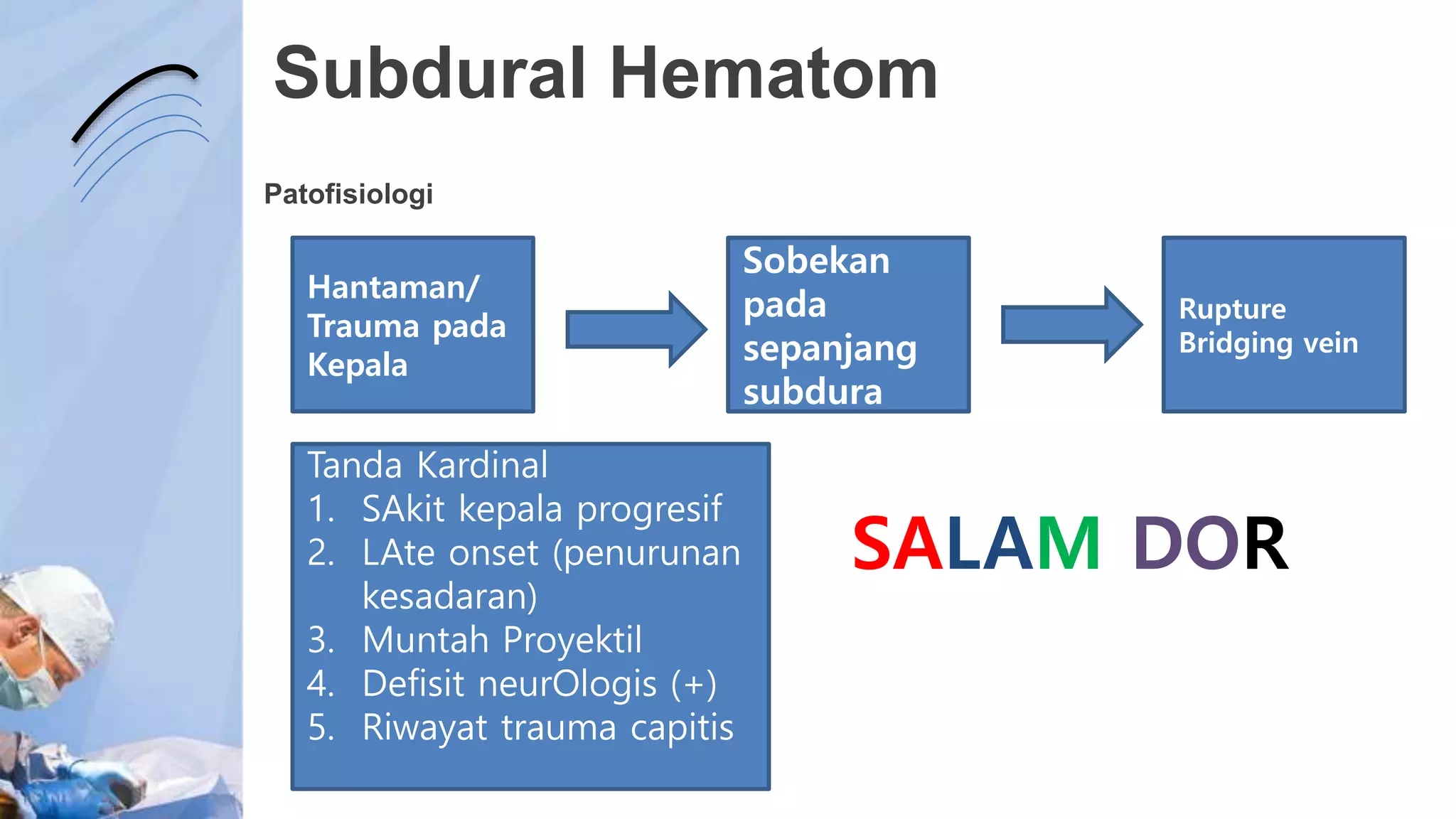 Subdural Hematom

Patofisiologi

Hantaman/ Trauma pada Kepala

Sobekan pada sepanjang subdura

Rupture Bridging vein

Tanda Kardinal
1. SAkit kepala progresif
2. LAte onset (penurunan kesadaran)
3. Muntah Proyektil
4. Defisit neurOlogis (+)
5. Riwayat trauma capitis

SALAM DOR